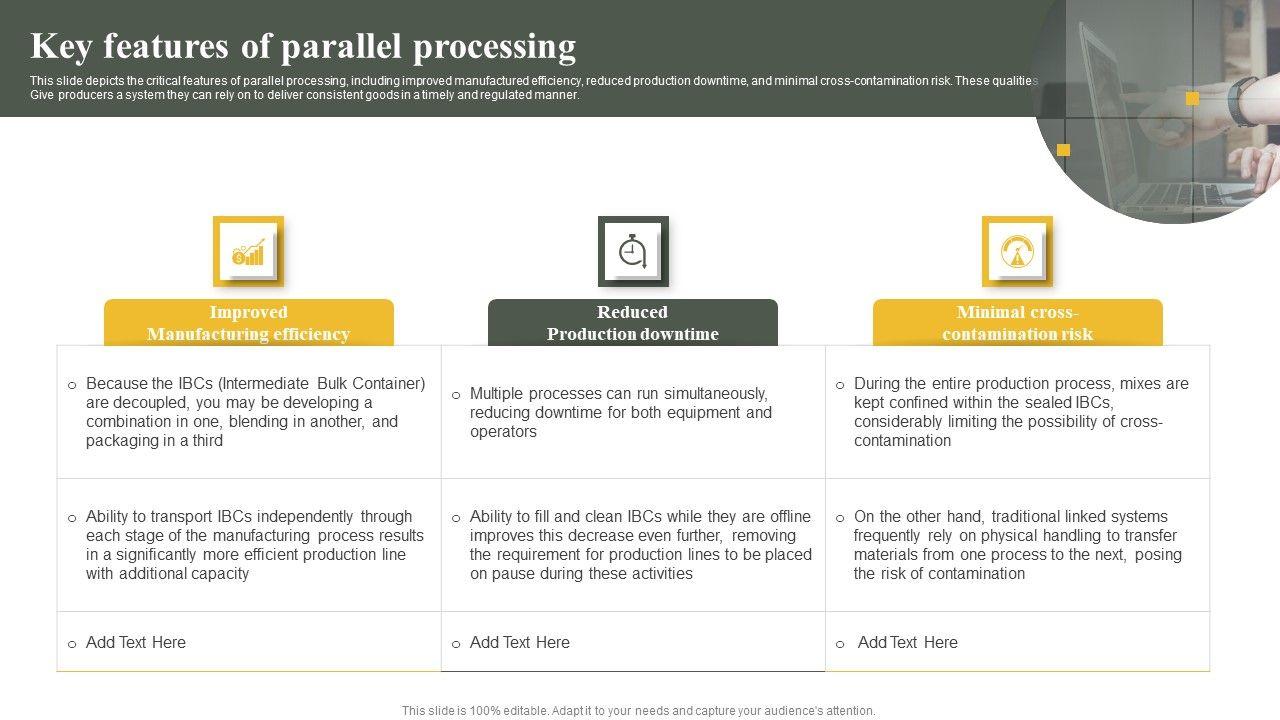 Key features of parallel processing

This slide depicts the critical features of parallel processing, including improved manufactured efficiency, reduced production downtime, and minimal cross-contamination risk. These qualities Give producers a system they can rely on to deliver consistent goods in a timely and regulated manner.

| Improved Manufacturing efficiency | Reduced Production downtime | Minimal cross-contamination risk |
|---|---|---|
| o Because the IBCs (Intermediate Bulk Container) are decoupled, you may be developing a combination in one, blending in another, and packaging in a third | o Multiple processes can run simultaneously, reducing downtime for both equipment and operators | o During the entire production process, mixes are kept confined within the sealed IBCs, considerably limiting the possibility of cross-contamination |
| o Ability to transport IBCs independently through each stage of the manufacturing process results in a significantly more efficient production line with additional capacity | o Ability to fill and clean IBCs while they are offline improves this decrease even further, removing the requirement for production lines to be placed on pause during these activities | o On the other hand, traditional linked systems frequently rely on physical handling to transfer materials from one process to the next, posing the risk of contamination |
| o Add Text Here | o Add Text Here | o Add Text Here |

This slide is 100% editable. Adapt it to your needs and capture your audience's attention.